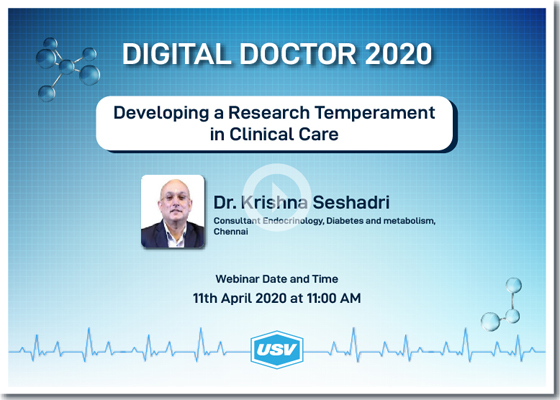 DIGITAL DOCTOR 2020

Developing a Research Temperament in Clinical Care

Dr. Krishna Seshadri

Consultant Endocrinology, Diabetes and metabolism, Chennai

Webinar Date and Time

11th April 2020 at 11:00 AM

USV